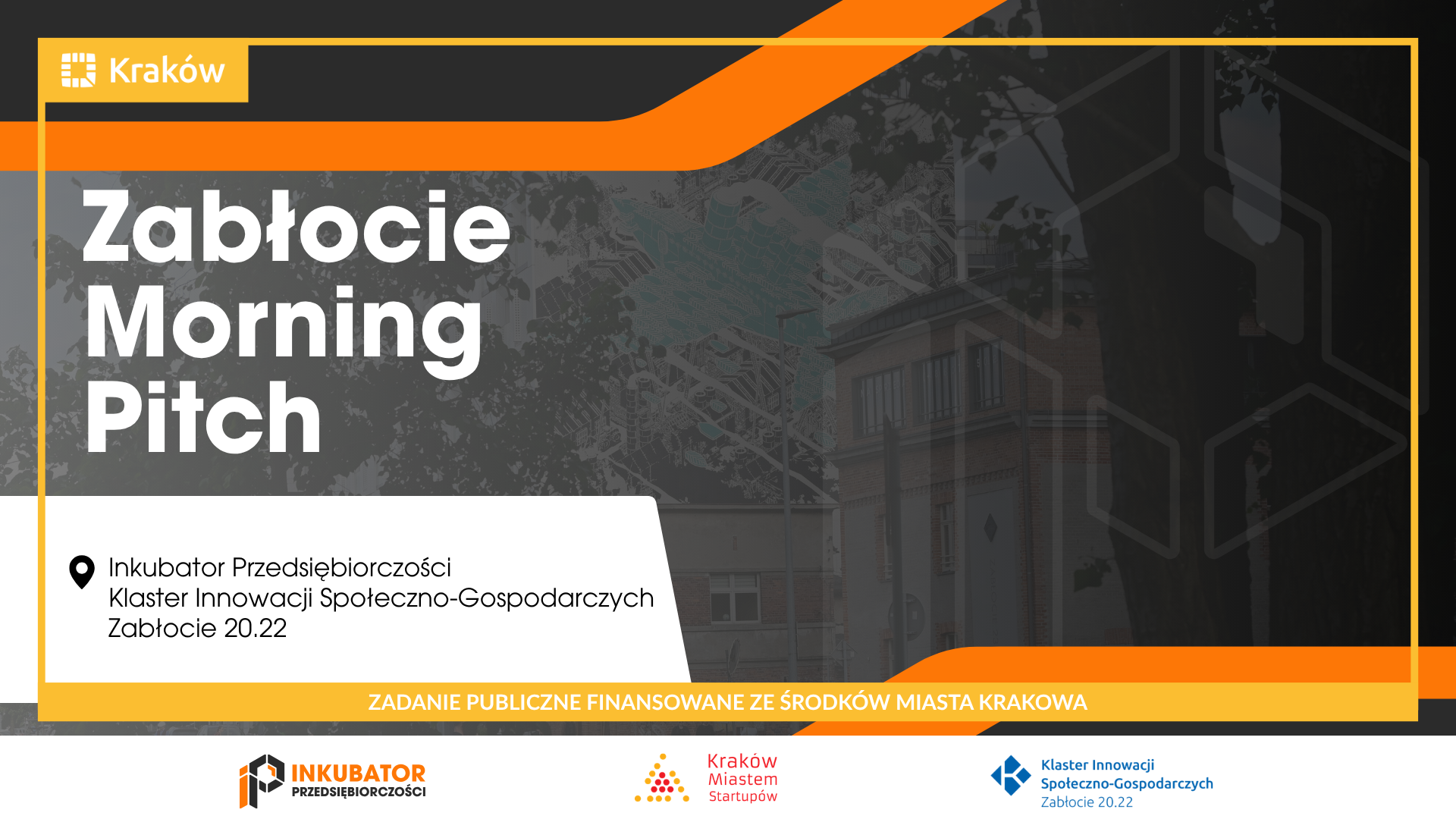 Kraków

Zabłocie Morning Pitch

Inkubator Przedsiębiorczości
Klaster Innowacji Społeczno-Gospodarczych
Zabłocie 20.22

ZADANIE PUBLICZNE FINANSOWANE ZE ŚRODKÓW MIASTA KRAKOWA

INKUBATOR PRZEDSIĘBIORCZOŚCI

Kraków Miastem Startupów

Klaster Innowacji Społeczno-Gospodarczych Zabłocie 20.22